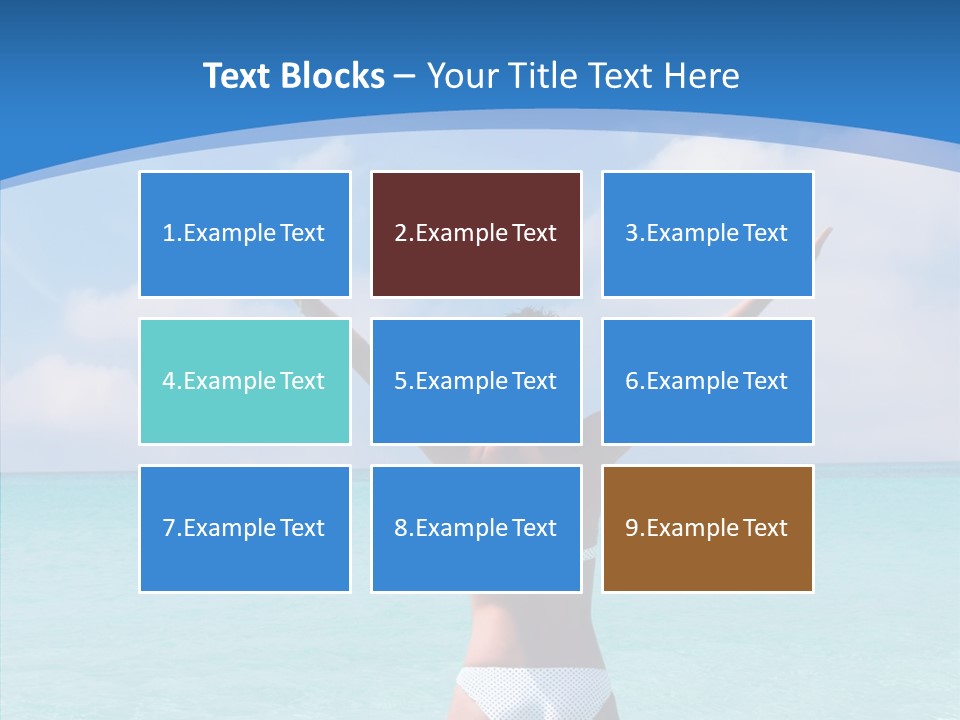 Text Blocks – Your Title Text Here

1.Example Text

2.Example Text

3.Example Text

4.Example Text

5.Example Text

6.Example Text

7.Example Text

8.Example Text

9.Example Text